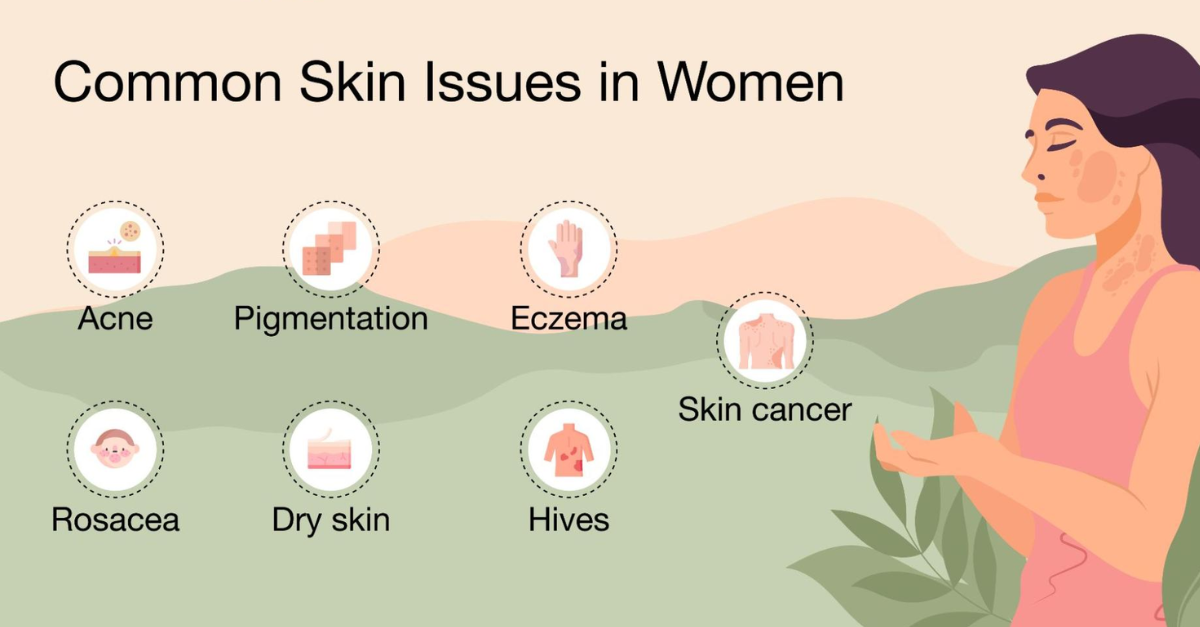 Common Skin Issues in Women

Acne

Pigmentation

Eczema

Skin cancer

Rosacea

Dry skin

Hives